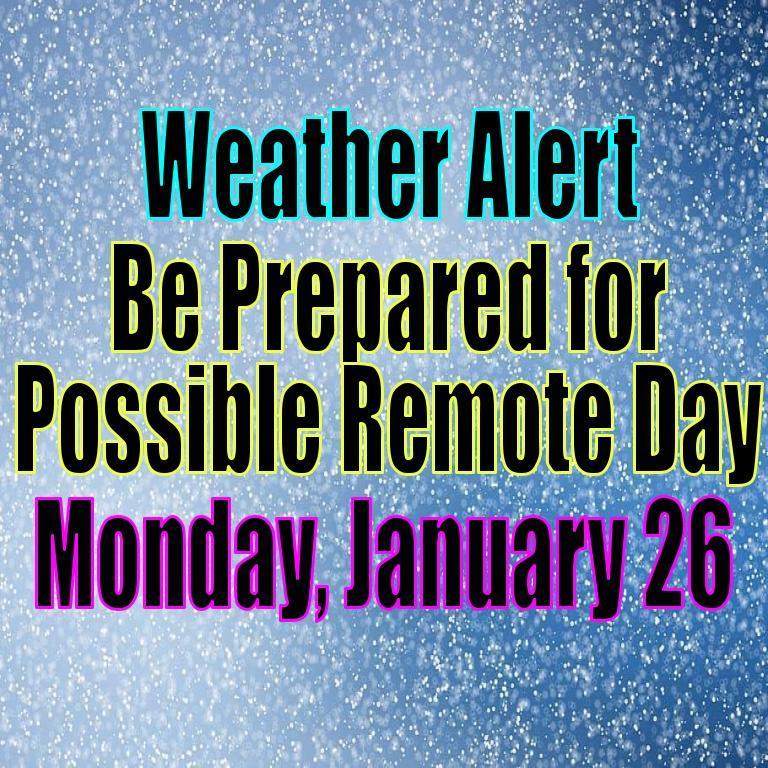 Weather Alert
Be Prepared for Possible Remote Day
Monday, January 26